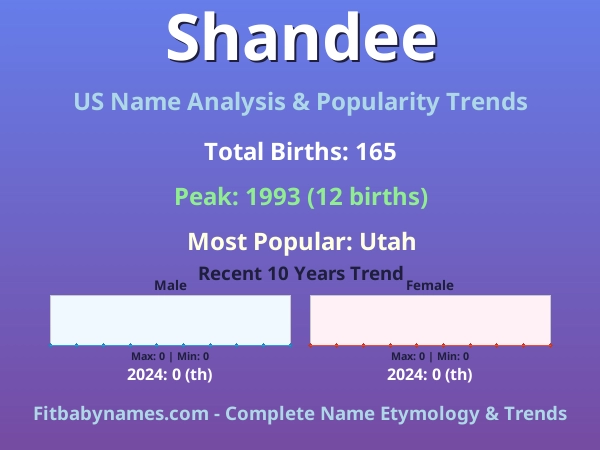 Shandee

US Name Analysis & Popularity Trends

Total Births: 165

Peak: 1993 (12 births)

Most Popular: Utah

Recent 10 Years Trend

Male

Max: 0 | Min: 0

2024: 0 (th)

Female

Max: 0 | Min: 0

2024: 0 (th)

Fitbabynames.com - Complete Name Etymology & Trends